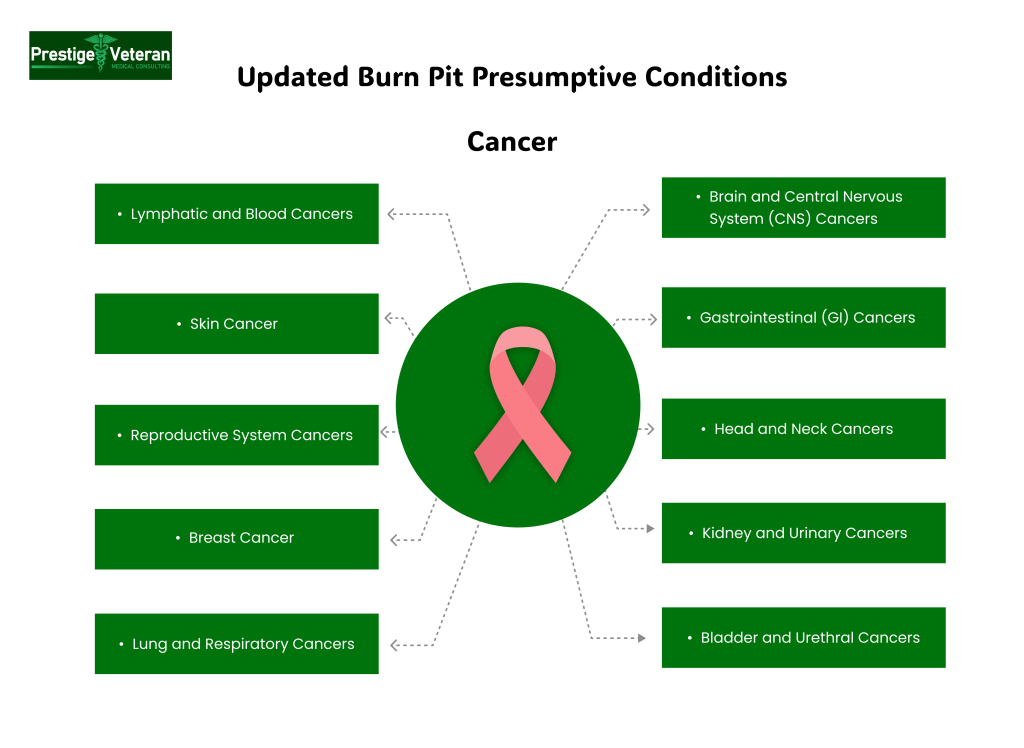 Prestige Veteran
MEDICAL CONSULTING

Updated Burn Pit Presumptive Conditions

Cancer

• Lymphatic and Blood Cancers

• Skin Cancer

• Reproductive System Cancers

• Breast Cancer

• Lung and Respiratory Cancers

• Brain and Central Nervous System (CNS) Cancers

• Gastrointestinal (GI) Cancers

• Head and Neck Cancers

• Kidney and Urinary Cancers

• Bladder and Urethral Cancers